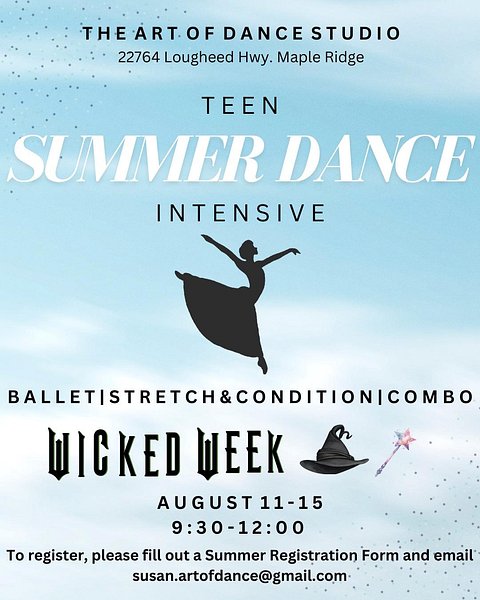 THE ART OF DANCE STUDIO
22764 Lougheed Hwy. Maple Ridge

TEEN
SUMMER DANCE
INTENSIVE

BALLET|STRETCH&CONDITION|COMBO

WICKED WEEK

AUGUST 11-15
9:30-12:00

To register, please fill out a Summer Registration Form and email susan.artofdance@gmail.com